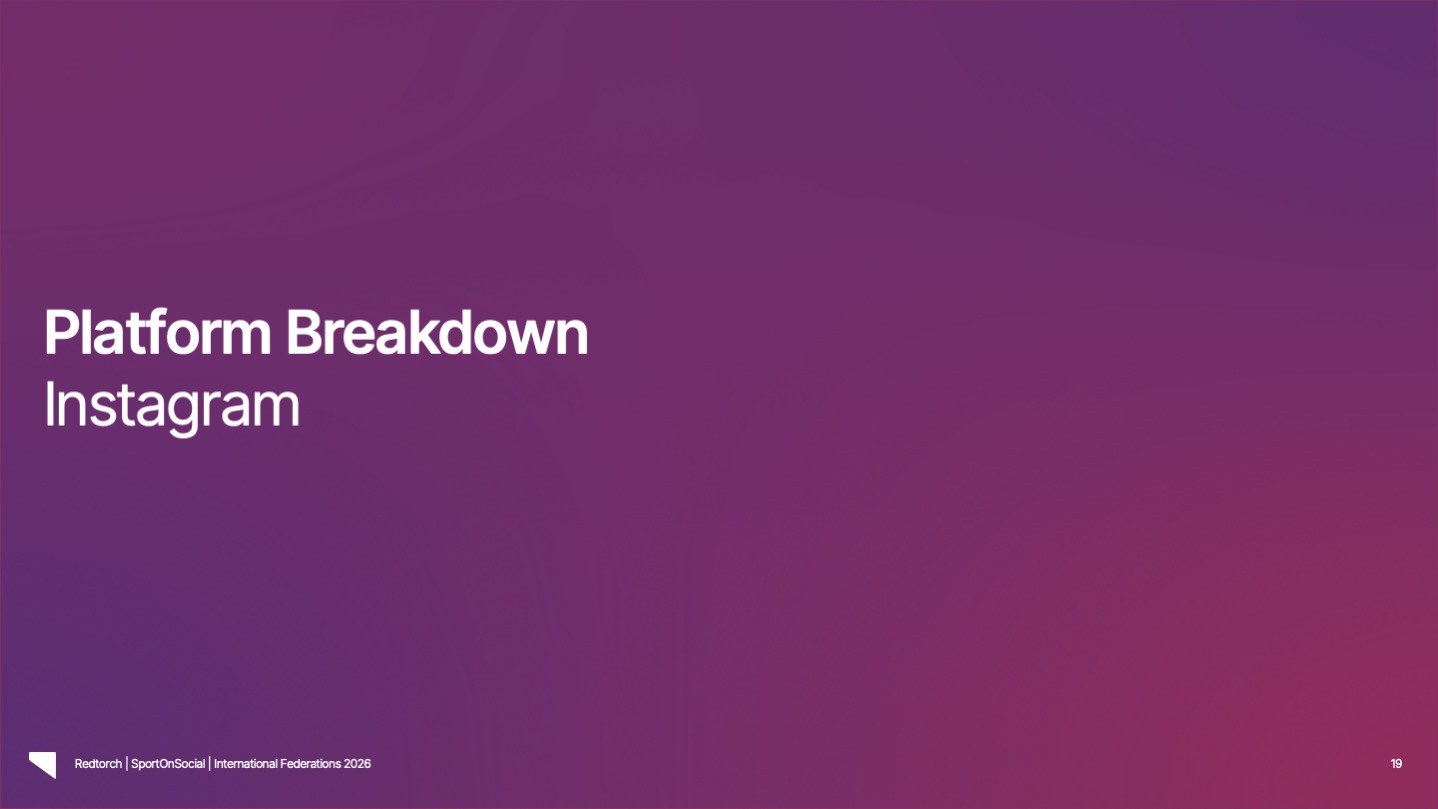 Platform Breakdown
Instagram

Redtorch | SportOnSocial | International Federations 2026

19